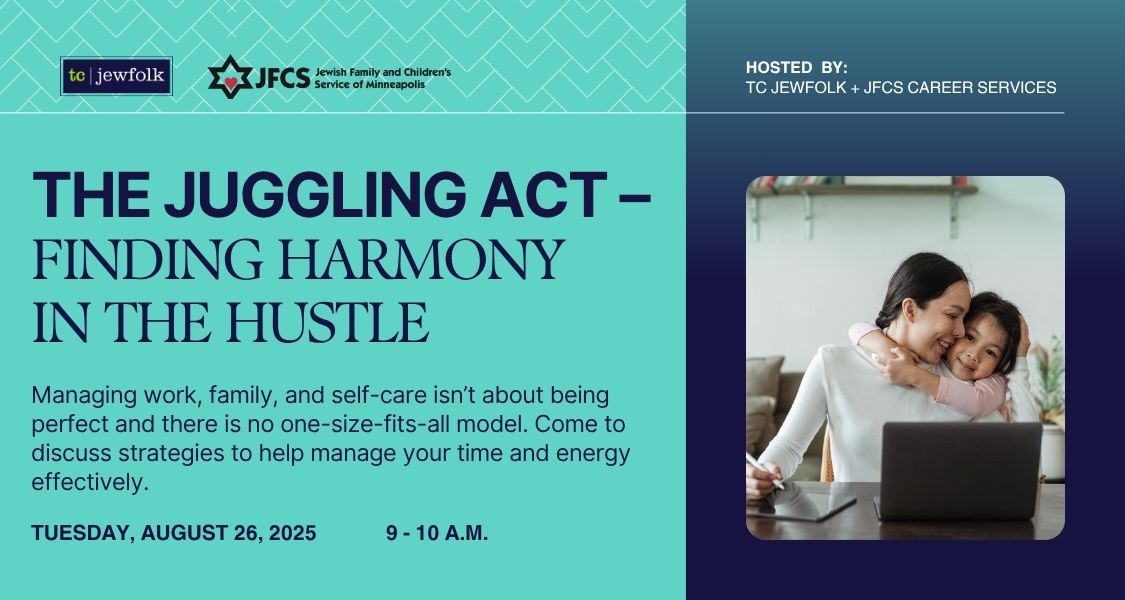 tc | jewfolk

JFCS Jewish Family and Children's Service of Minneapolis

HOSTED BY:
TC JEWFOLK + JFCS CAREER SERVICES

THE JUGGLING ACT – FINDING HARMONY IN THE HUSTLE

Managing work, family, and self-care isn't about being perfect and there is no one-size-fits-all model. Come to discuss strategies to help manage your time and energy effectively.

TUESDAY, AUGUST 26, 2025 9 - 10 A.M.